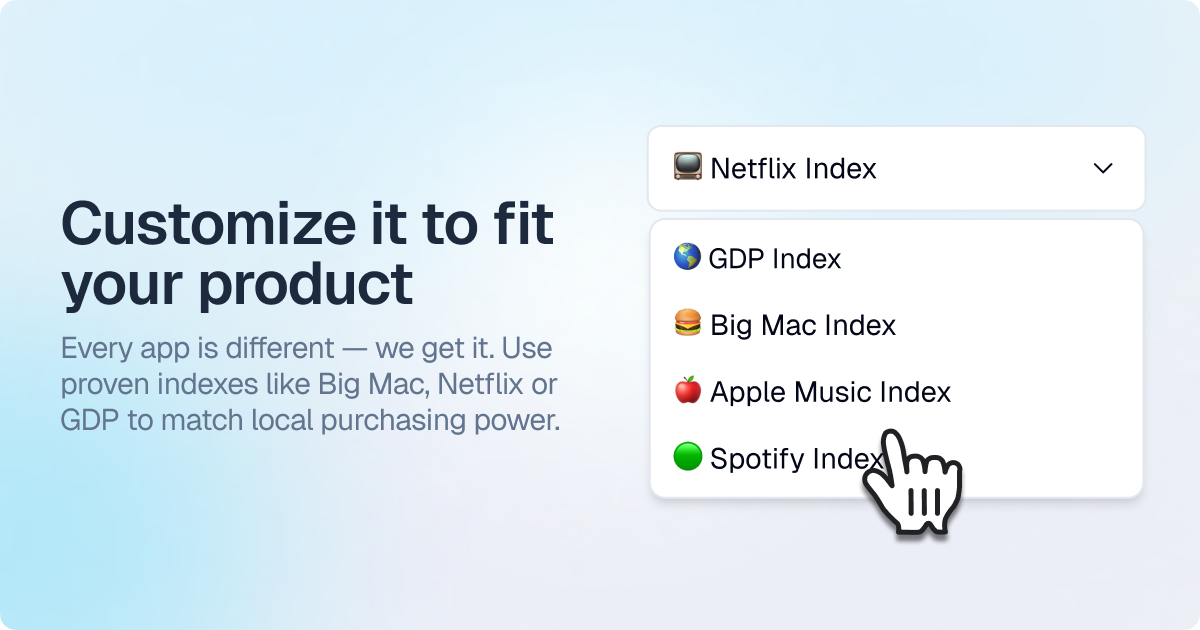 Customize it to fit your product

Every app is different — we get it. Use proven indexes like Big Mac, Netflix or GDP to match local purchasing power.

📺 Netflix Index

🌎 GDP Index

🍔 Big Mac Index

🍎 Apple Music Index

🟢 Spotify Index